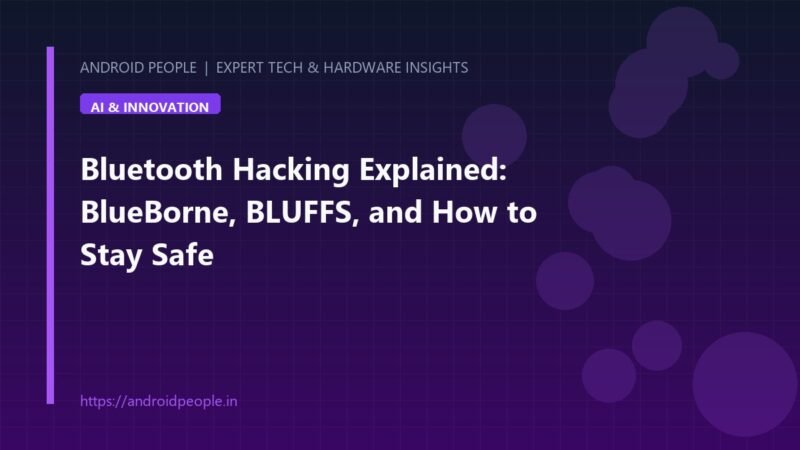 ANDROID PEOPLE | EXPERT TECH & HARDWARE INSIGHTS

AI & INNOVATION

Bluetooth Hacking Explained: BlueBorne, BLUFFS, and How to Stay Safe

https://androidpeople.in